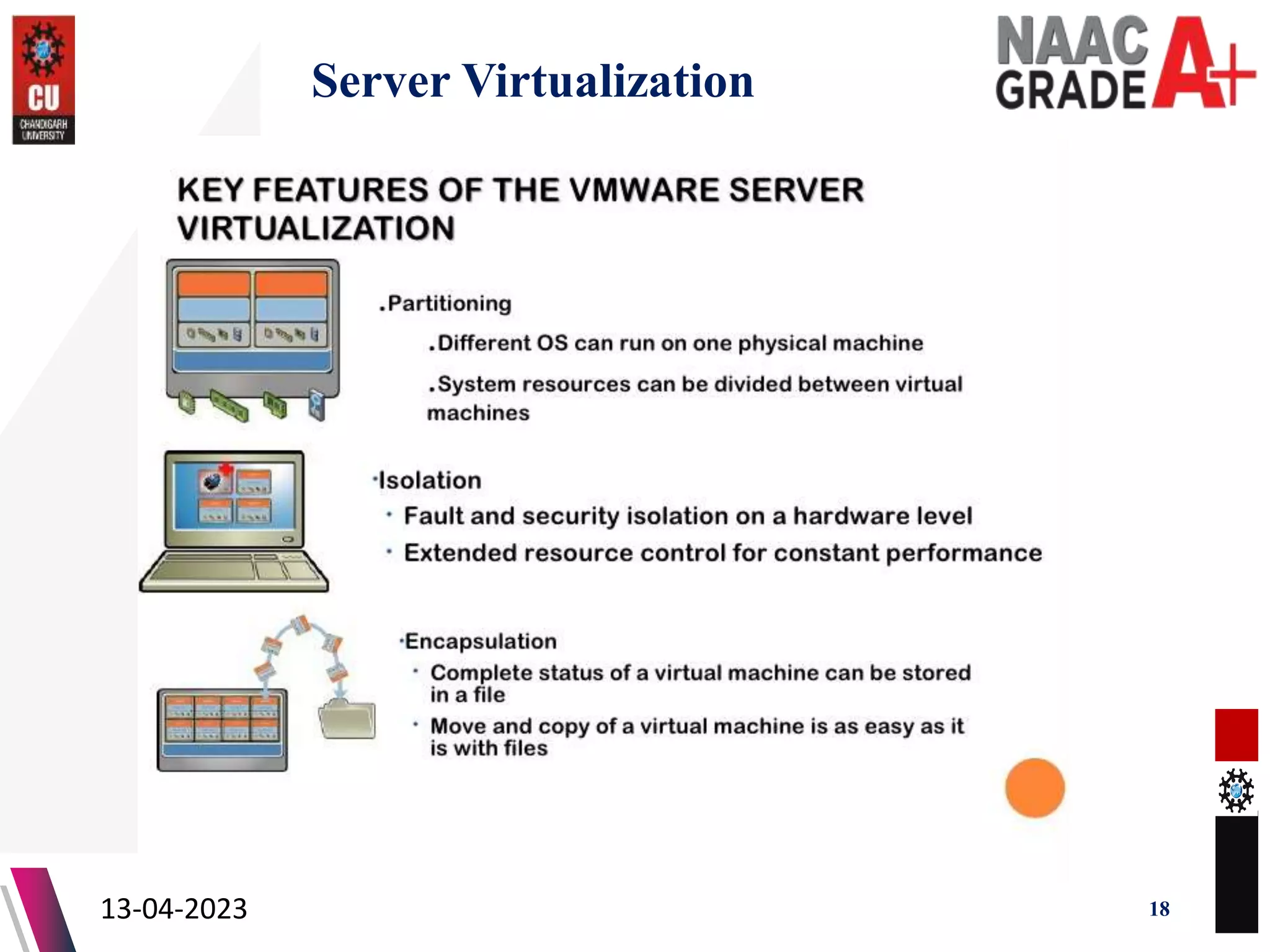 CU
CHANDIGARH UNIVERSITY

Server Virtualization

NAAC GRADE A+

KEY FEATURES OF THE VMWARE SERVER VIRTUALIZATION

.Partitioning

.Different OS can run on one physical machine

.System resources can be divided between virtual machines

·Isolation

· Fault and security isolation on a hardware level

· Extended resource control for constant performance

·Encapsulation

· Complete status of a virtual machine can be stored in a file

· Move and copy of a virtual machine is as easy as it is with files

13-04-2023

18